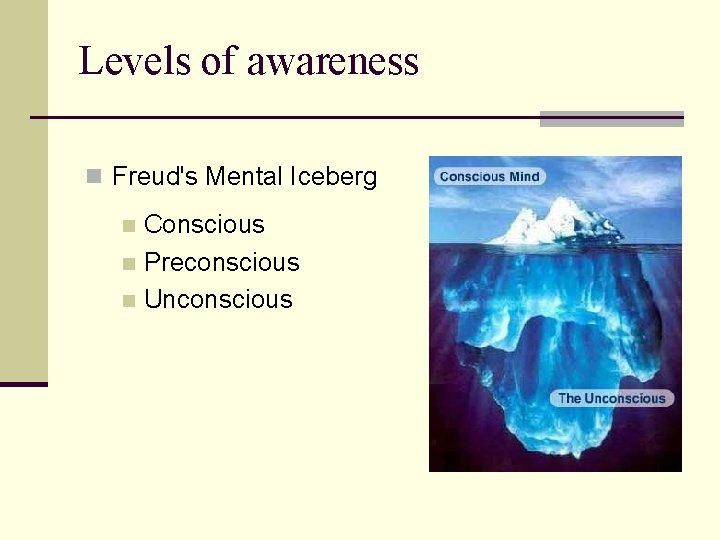 Levels of awareness

Freud's Mental Iceberg

Conscious

Preconscious

Unconscious

Conscious Mind

The Unconscious